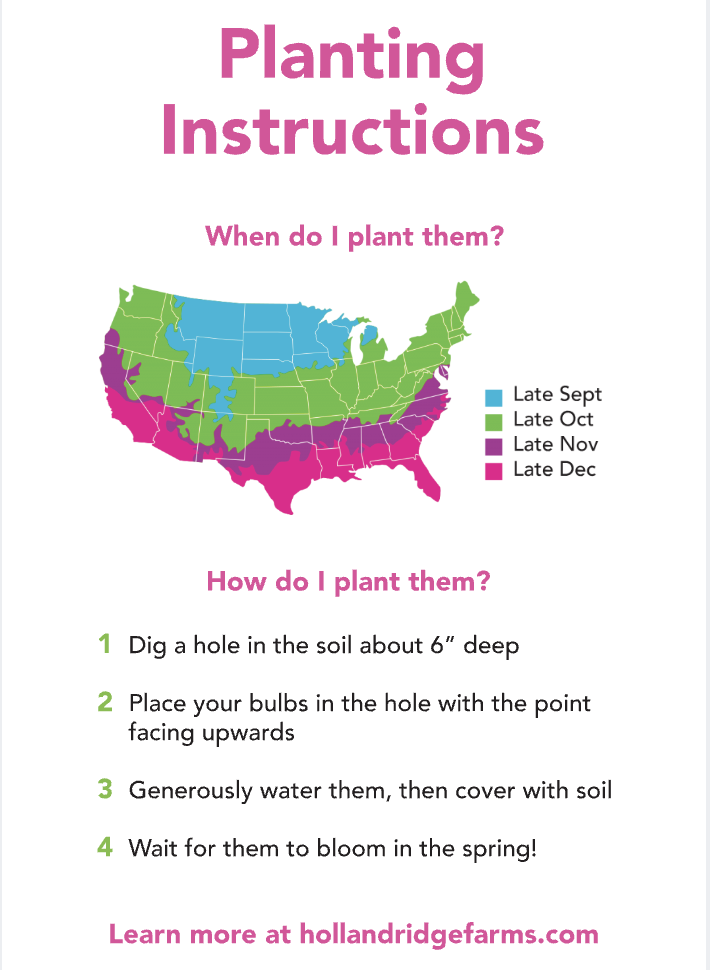 Planting Instructions

When do I plant them?

Late Sept
Late Oct
Late Nov
Late Dec

How do I plant them?

1 Dig a hole in the soil about 6" deep

2 Place your bulbs in the hole with the point facing upwards

3 Generously water them, then cover with soil

4 Wait for them to bloom in the spring!

Learn more at hollandridgefarms.com